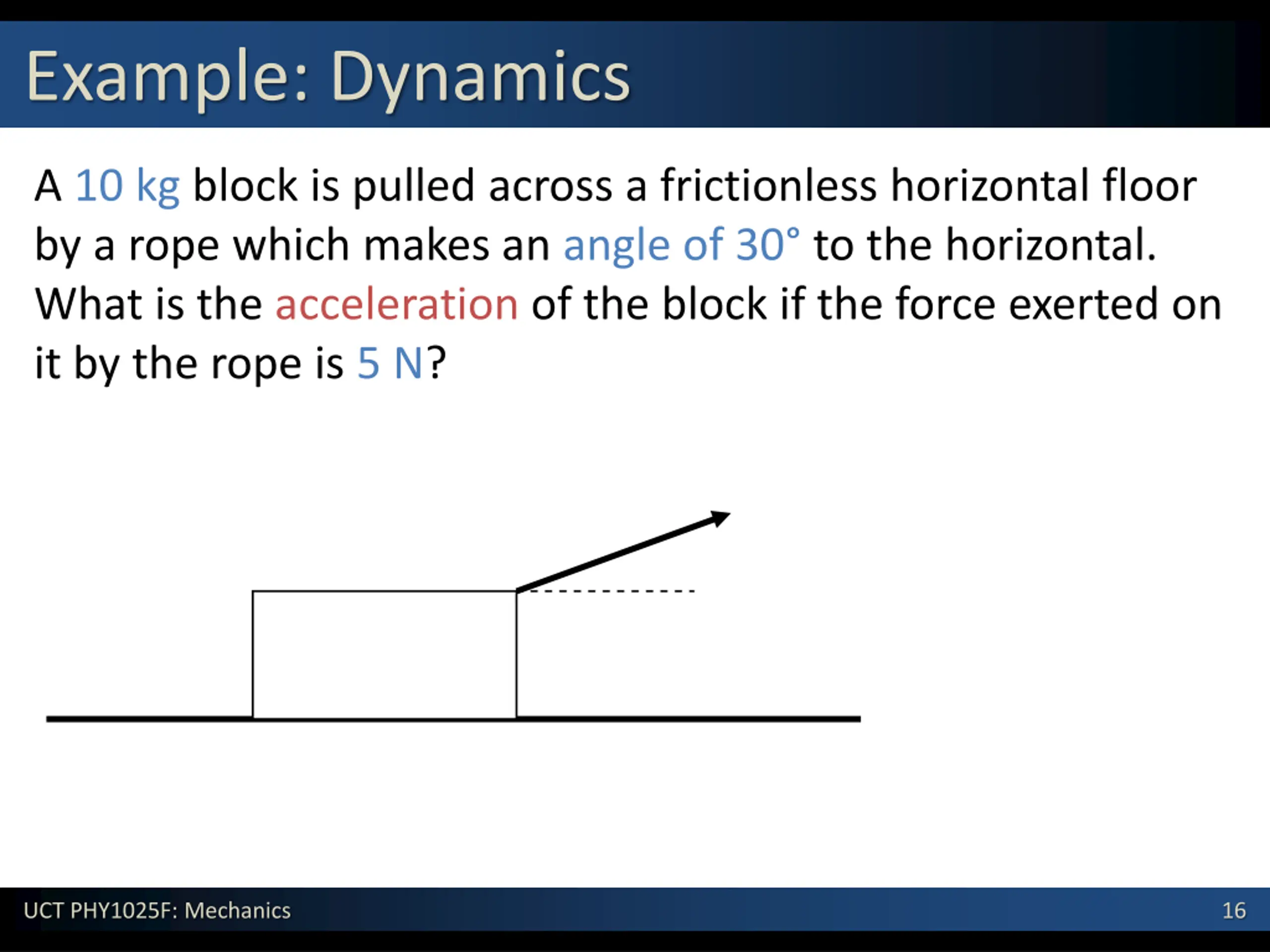 Example: Dynamics

A 10 kg block is pulled across a frictionless horizontal floor by a rope which makes an angle of 30° to the horizontal. What is the acceleration of the block if the force exerted on it by the rope is 5 N?

UCT PHY1025F: Mechanics

16